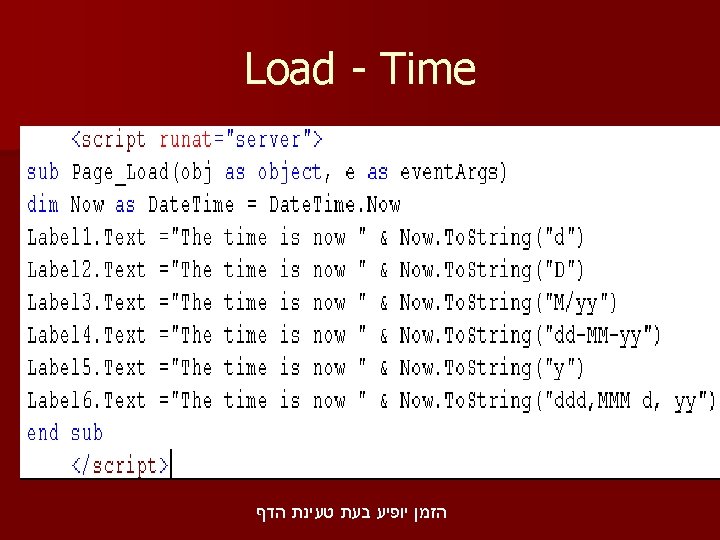 Load - Time

<script runat="server">
sub Page_Load(obj as object, e as eventArgs)
dim Now as DateTime = DateTime.Now
Label1.Text ="The time is now " & Now.ToString("d")
Label2.Text ="The time is now " & Now.ToString("D")
Label3.Text ="The time is now " & Now.ToString("M/yy")
Label4.Text ="The time is now " & Now.ToString("dd-MM-yy")
Label5.Text ="The time is now " & Now.ToString("y")
Label6.Text ="The time is now " & Now.ToString("ddd,MMM d, yy")
end sub
</script>

הזמן יופיע בעת טעינת הדף